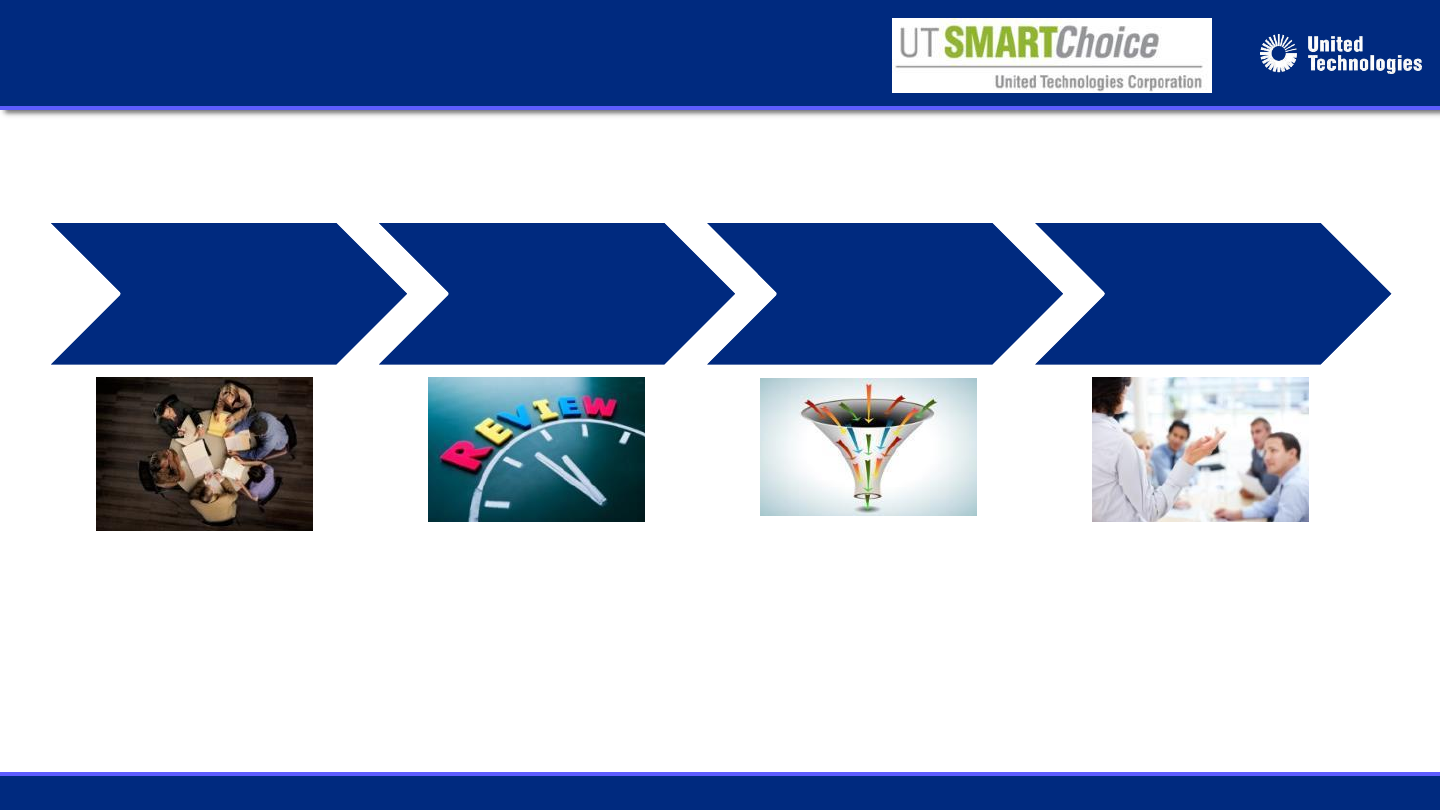 UT SMARTChoice
United Technologies Corporation

United Technologies

REVIEW